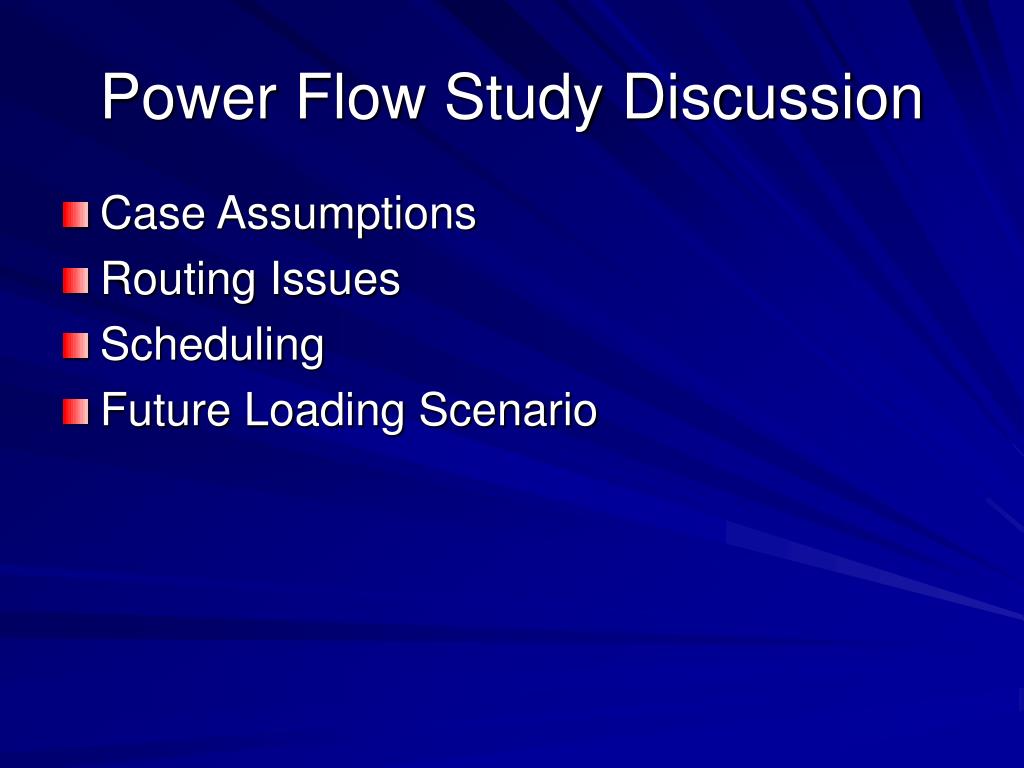 Power Flow Study Discussion

Case Assumptions
Routing Issues
Scheduling
Future Loading Scenario